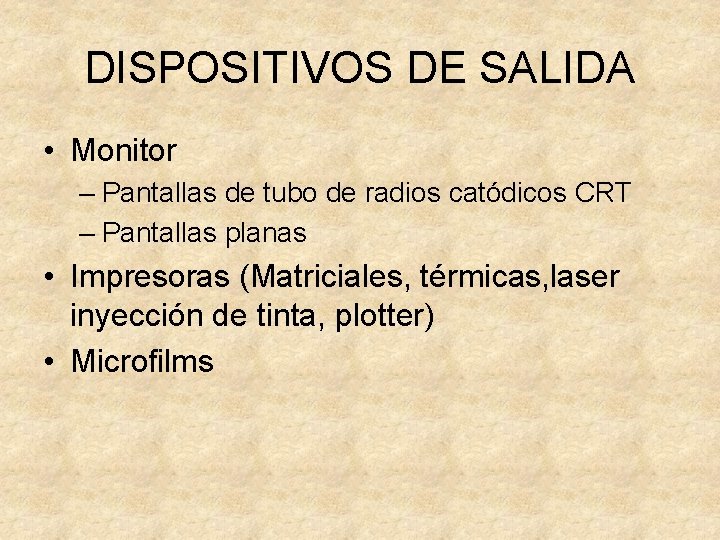 DISPOSITIVOS DE SALIDA

• Monitor
– Pantallas de tubo de radios catódicos CRT
– Pantallas planas
• Impresoras (Matriciales, térmicas,laser inyección de tinta, plotter)
• Microfilms